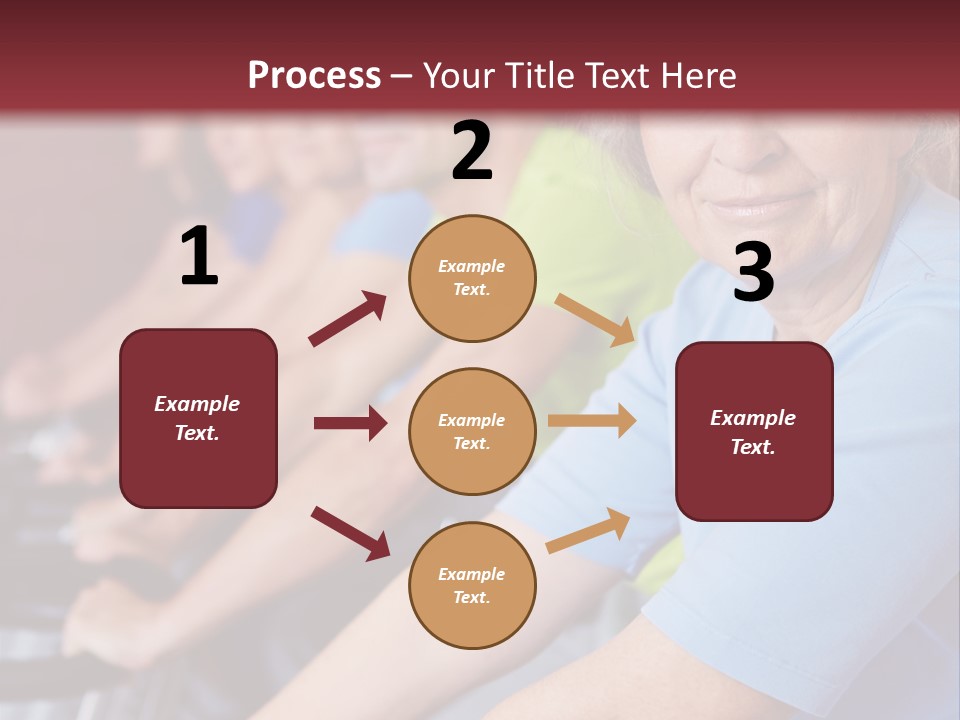 Process – Your Title Text Here

1

Example Text.

2

Example Text.

Example Text.

Example Text.

3

Example Text.